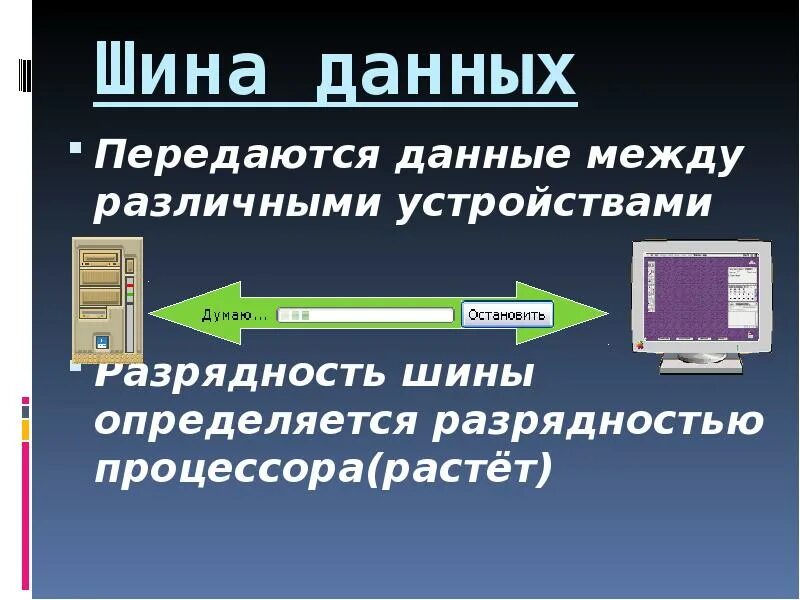 Шина данных

Передаются данные между различными устройствами

Думаю... Остановить

Разрядность шины определяется разрядностью процессора(растёт)